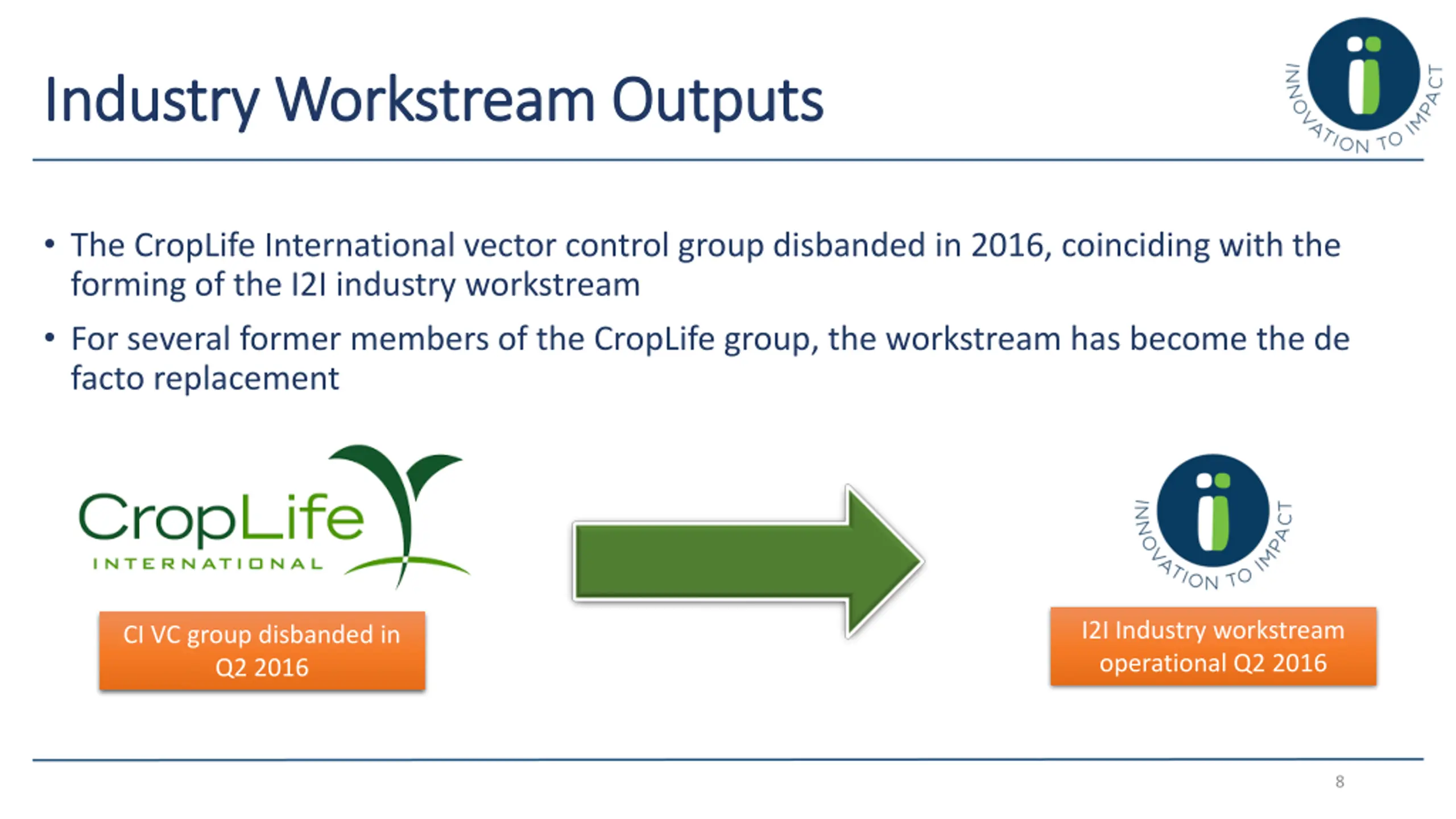 Industry Workstream Outputs

INNOVATION TO IMPACT

• The CropLife International vector control group disbanded in 2016, coinciding with the forming of the I2I industry workstream

• For several former members of the CropLife group, the workstream has become the de facto replacement

CropLife INTERNATIONAL

CI VC group disbanded in Q2 2016

INNOVATION TO IMPACT

I2I Industry workstream operational Q2 2016

8